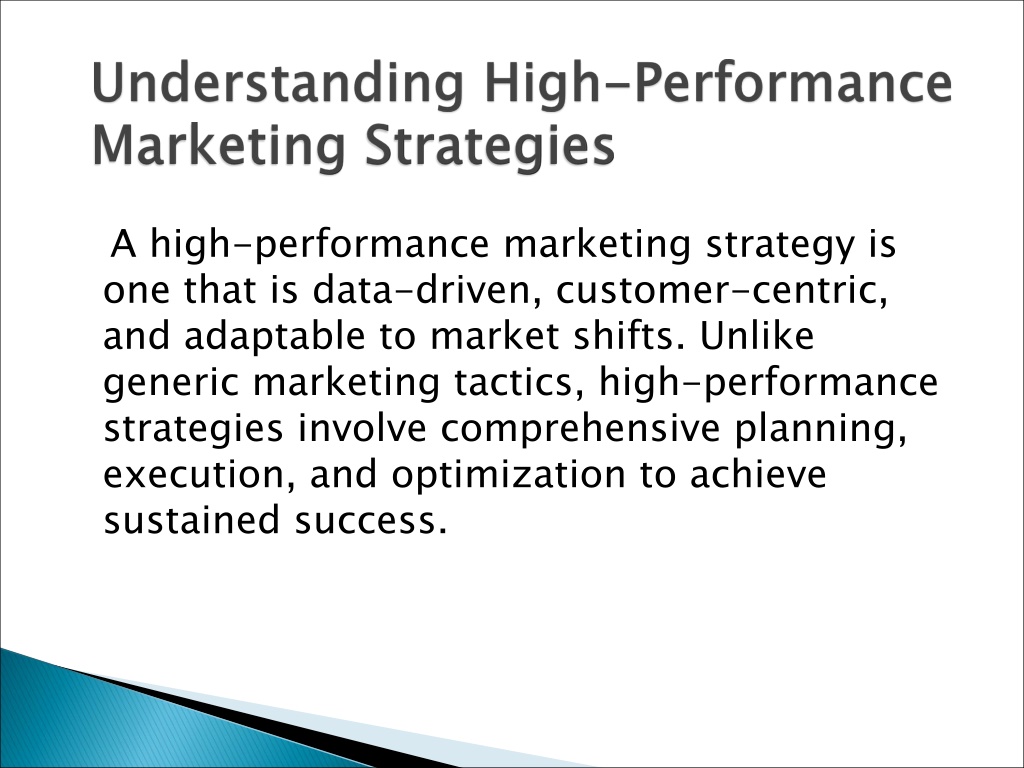 Understanding High-Performance Marketing Strategies

A high-performance marketing strategy is one that is data-driven, customer-centric, and adaptable to market shifts. Unlike generic marketing tactics, high-performance strategies involve comprehensive planning, execution, and optimization to achieve sustained success.